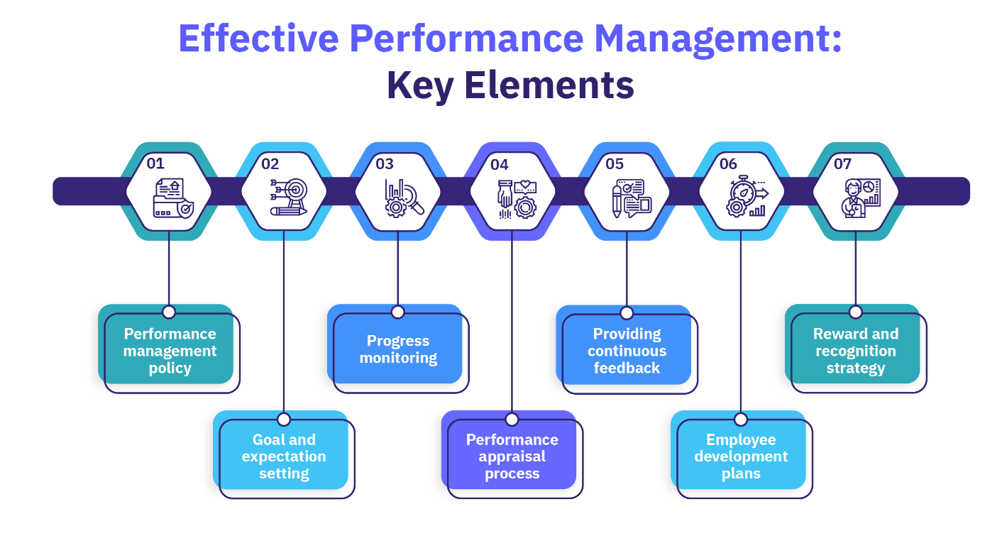 Effective Performance Management:
Key Elements

01

Performance management policy

02

Goal and expectation setting

03

Progress monitoring

04

Performance appraisal process

05

Providing continuous feedback

06

Employee development plans

07

Reward and recognition strategy